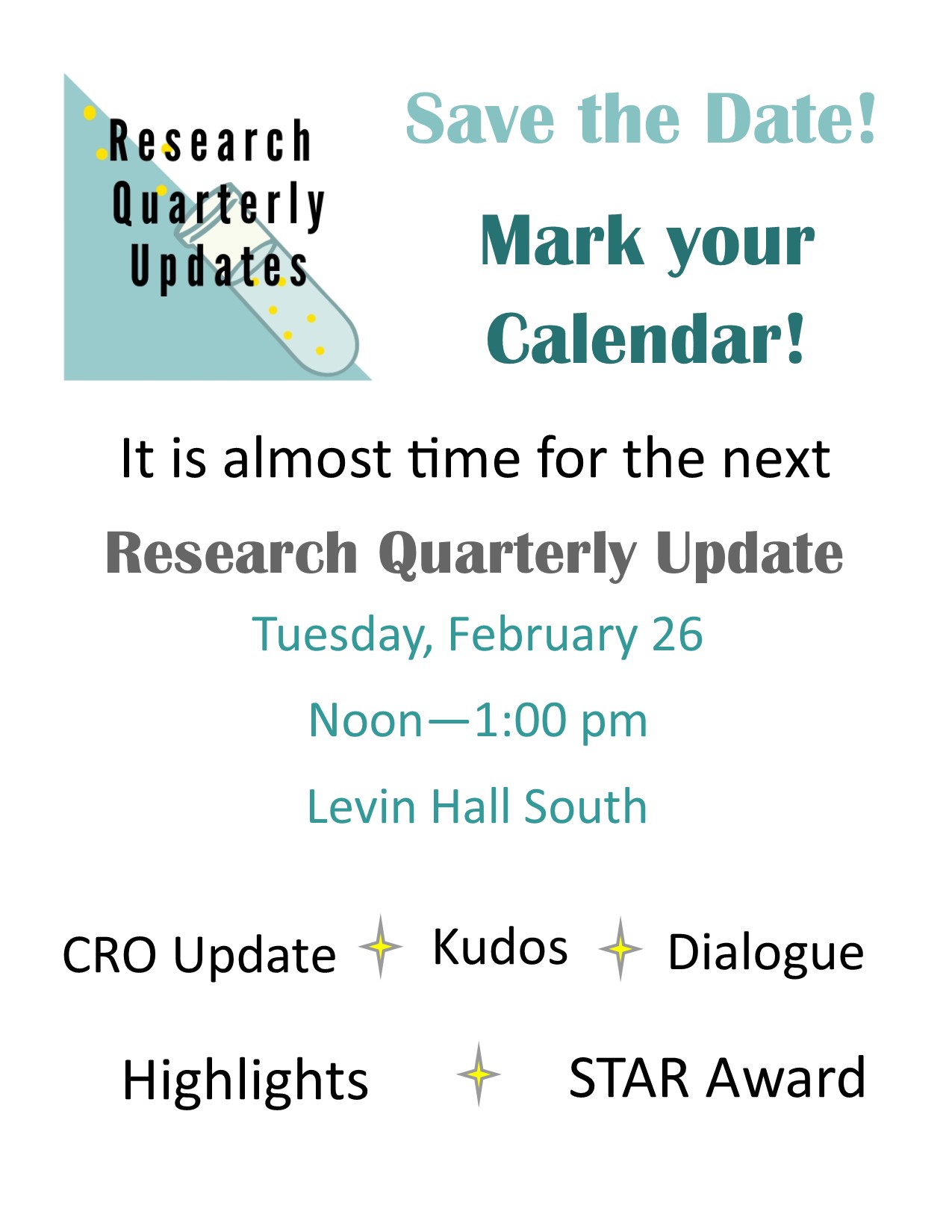 Research Quarterly Updates

Save the Date!

Mark your Calendar!

It is almost time for the next

Research Quarterly Update

Tuesday, February 26

Noon—1:00 pm

Levin Hall South

CRO Update Kudos Dialogue

Highlights STAR Award